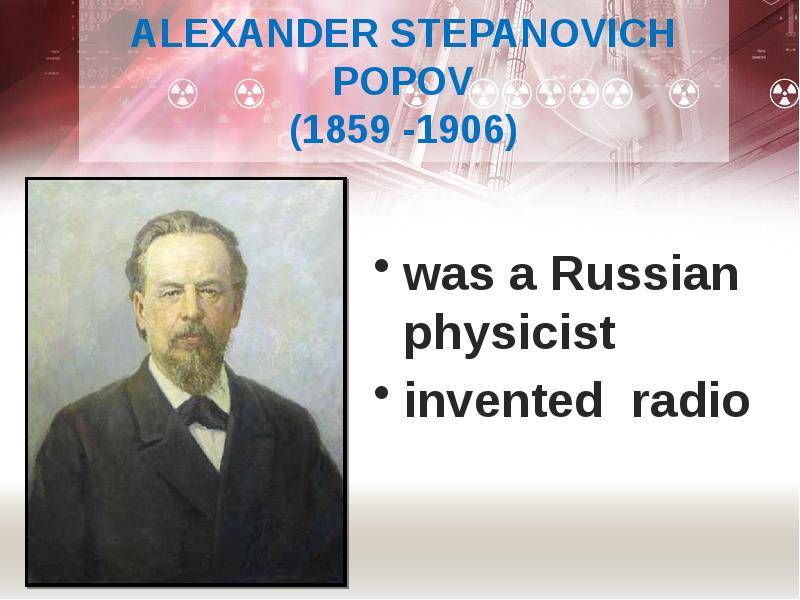 ALEXANDER STEPANOVICH POPOV
(1859 -1906)

• was a Russian physicist
• invented radio